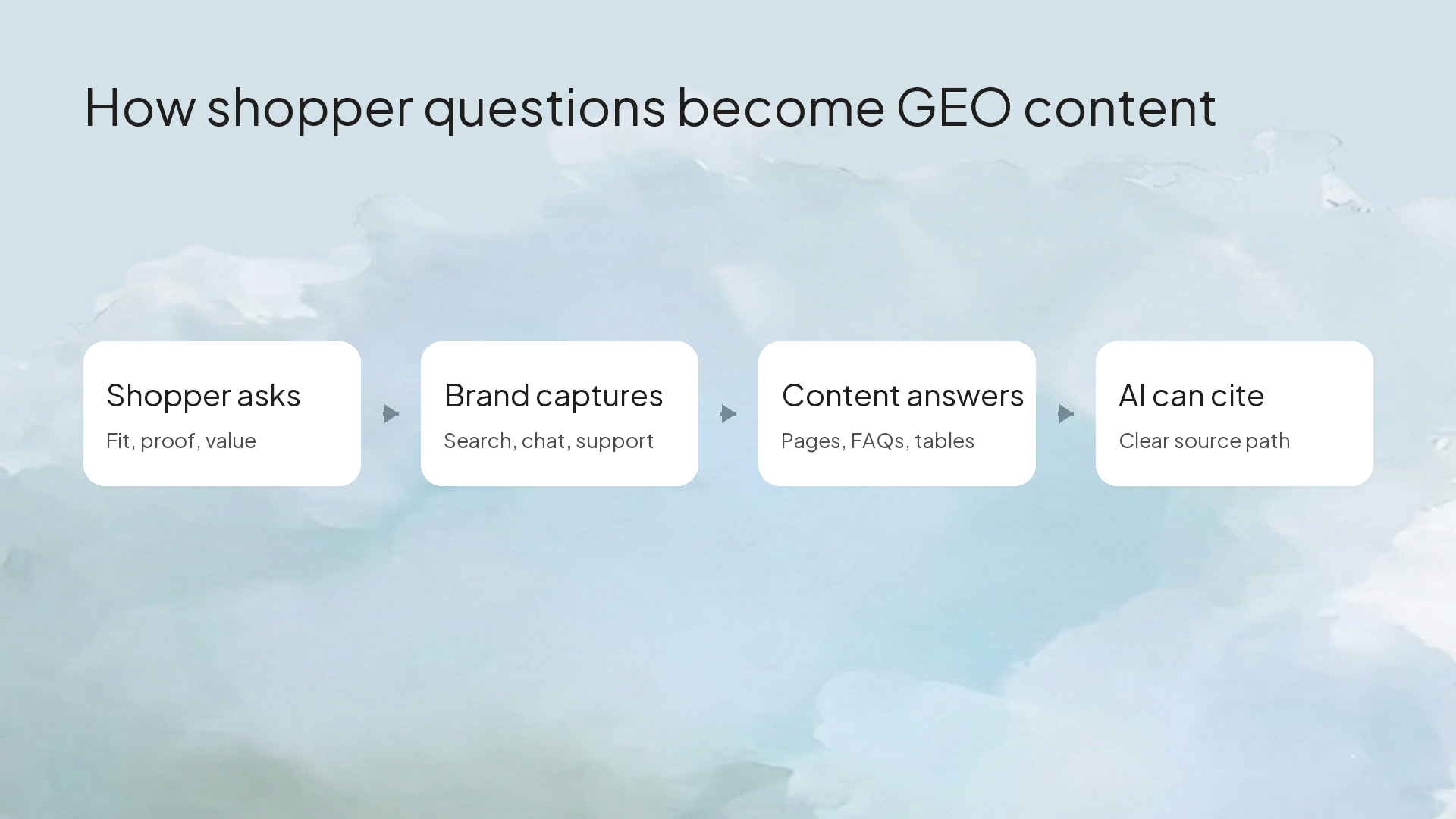 How shopper questions become GEO content

Shopper asks
Fit, proof, value

Brand captures
Search, chat, support

Content answers
Pages, FAQs, tables

AI can cite
Clear source path